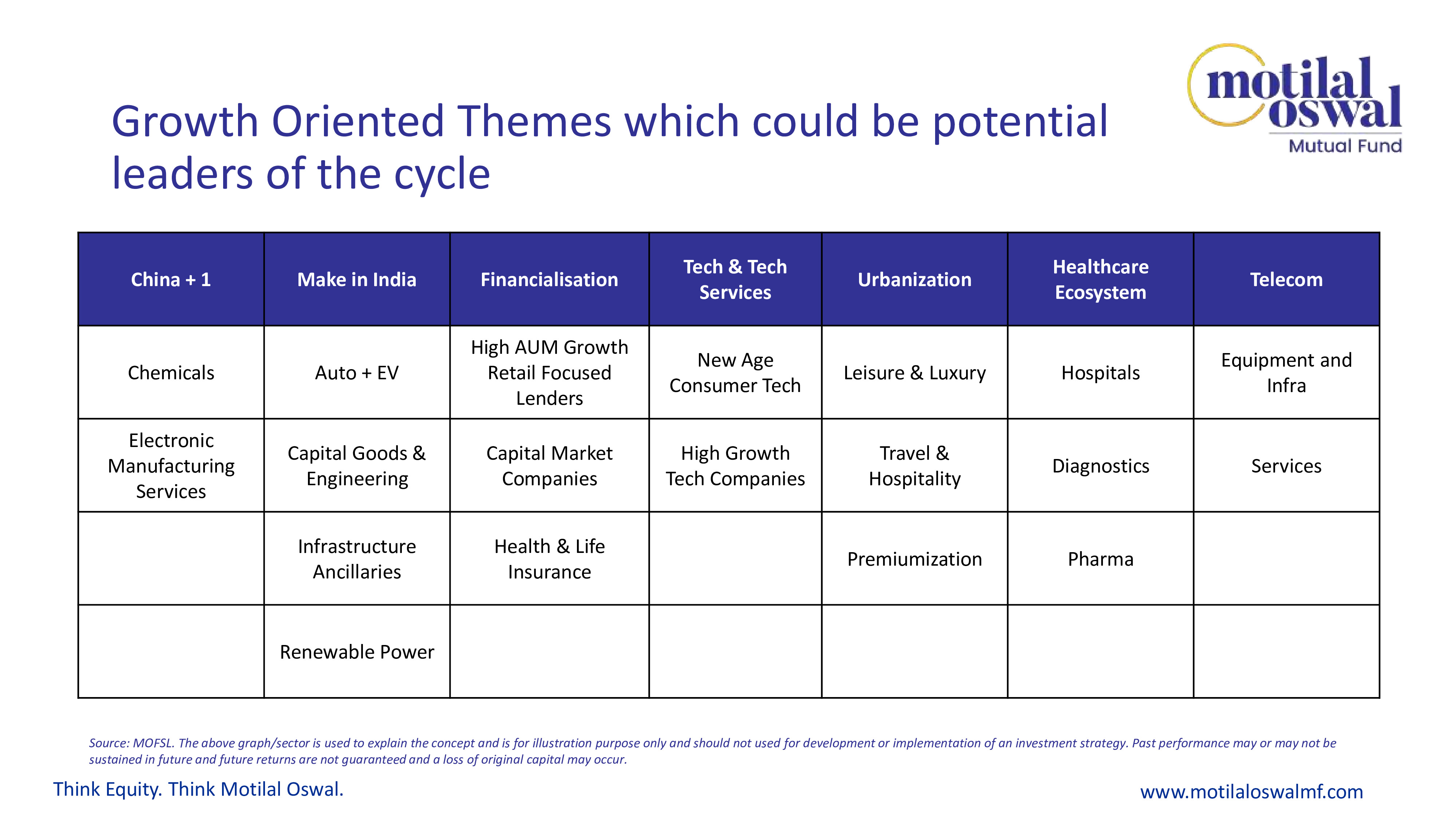 motilal oswal
Mutual Fund

Growth Oriented Themes which could be potential leaders of the cycle

| China + 1 | Make in India | Financialisation | Tech & Tech Services | Urbanization | Healthcare Ecosystem | Telecom |
|---|---|---|---|---|---|---|
| Chemicals | Auto + EV | High AUM Growth Retail Focused Lenders | New Age Consumer Tech | Leisure & Luxury | Hospitals | Equipment and Infra |
| Electronic Manufacturing Services | Capital Goods & Engineering | Capital Market Companies | High Growth Tech Companies | Travel & Hospitality | Diagnostics | Services |
| | Infrastructure Ancillaries | Health & Life Insurance | | Premiumization | Pharma | |
| | Renewable Power | | | | | |

Source: MOFSL. The above graph/sector is used to explain the concept and is for illustration purpose only and should not used for development or implementation of an investment strategy. Past performance may or may not be sustained in future and future returns are not guaranteed and a loss of original capital may occur.

Think Equity. Think Motilal Oswal.

www.motilaloswalmf.com